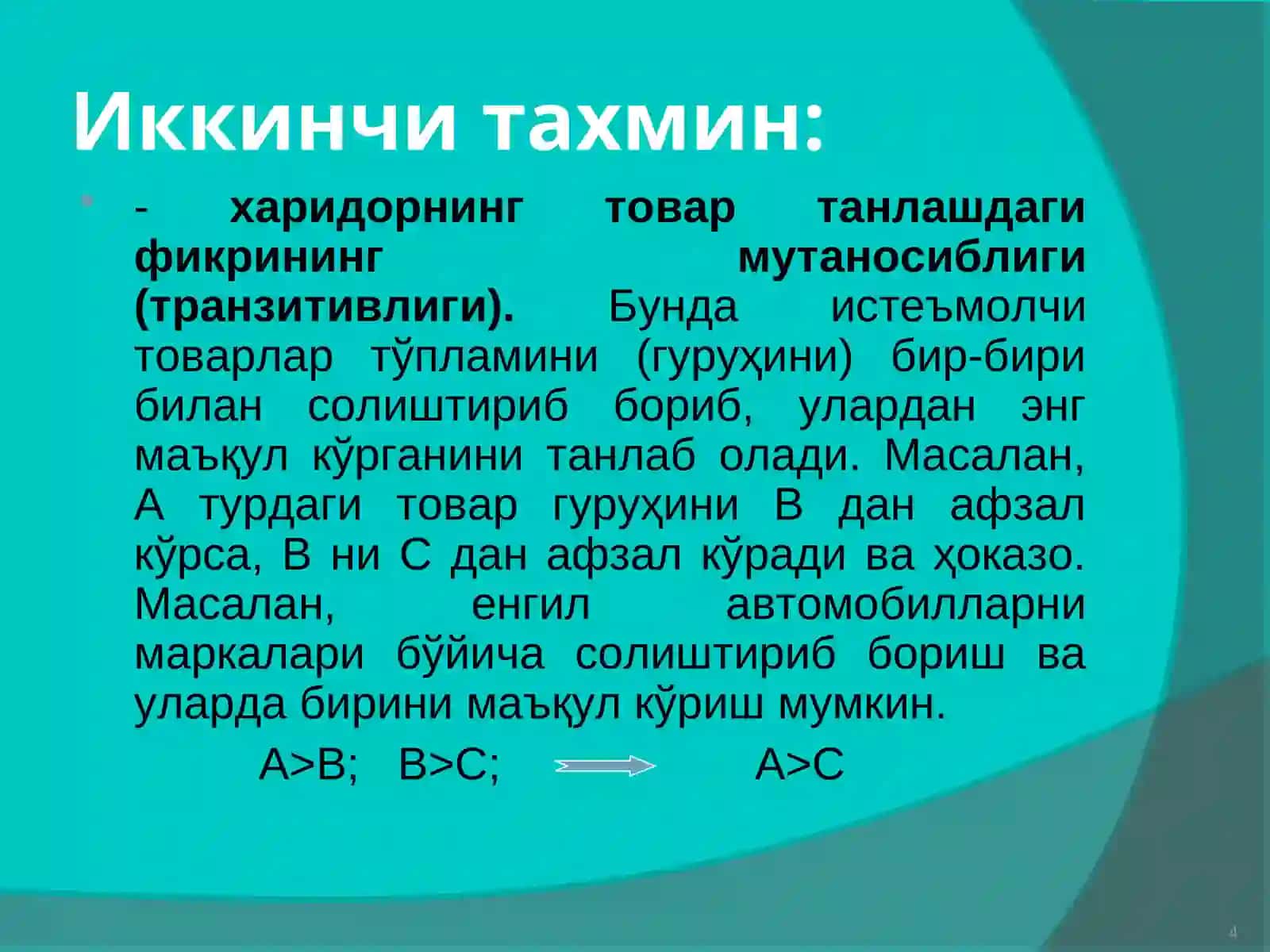 Иккинчи тахмин:

- харидорнинг товар танлашдаги фикрининг мутаносиблиги (транзитивлиги). Бунда истеъмолчи товарлар тўпламини (гуруҳини) бир-бири билан солиштириб бориб, улардан энг маъқул кўрганини танлаб олади. Масалан, А турдаги товар гуруҳини В дан афзал кўрса, В ни С дан афзал кўради ва ҳоказо. Масалан, енгил автомобилларни маркалари бўйича солиштириб бориш ва уларда бирини маъқул кўриш мумкин.

A>B; B>C; A>C

4